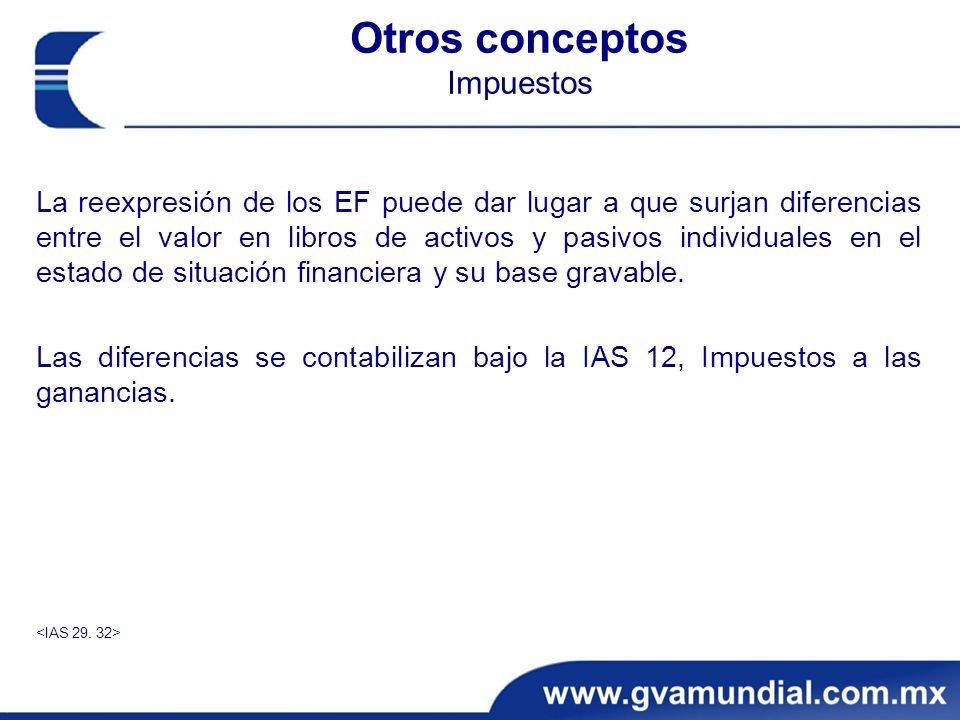 Otros conceptos
Impuestos

La reexpresión de los EF puede dar lugar a que surjan diferencias entre el valor en libros de activos y pasivos individuales en el estado de situación financiera y su base gravable.

Las diferencias se contabilizan bajo la IAS 12, Impuestos a las ganancias.

<IAS 29. 32>

www.gvamundial.com.mx